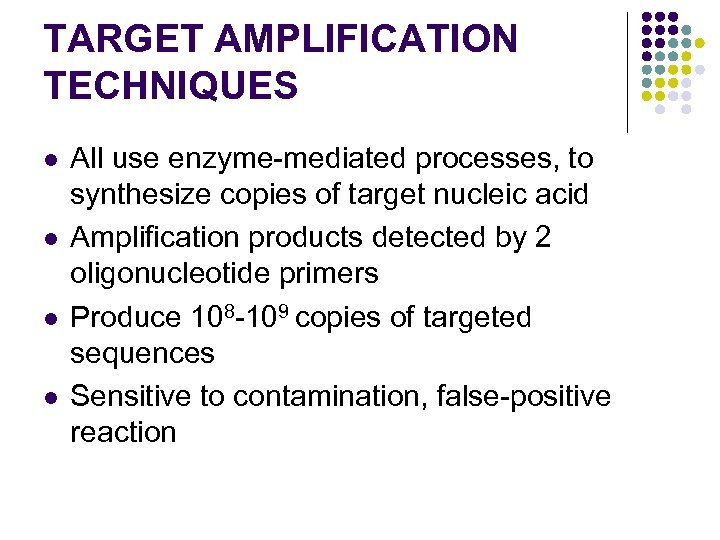 TARGET AMPLIFICATION TECHNIQUES

- All use enzyme-mediated processes, to synthesize copies of target nucleic acid
- Amplification products detected by 2 oligonucleotide primers
- Produce $10^8$-$10^9$ copies of targeted sequences
- Sensitive to contamination, false-positive reaction